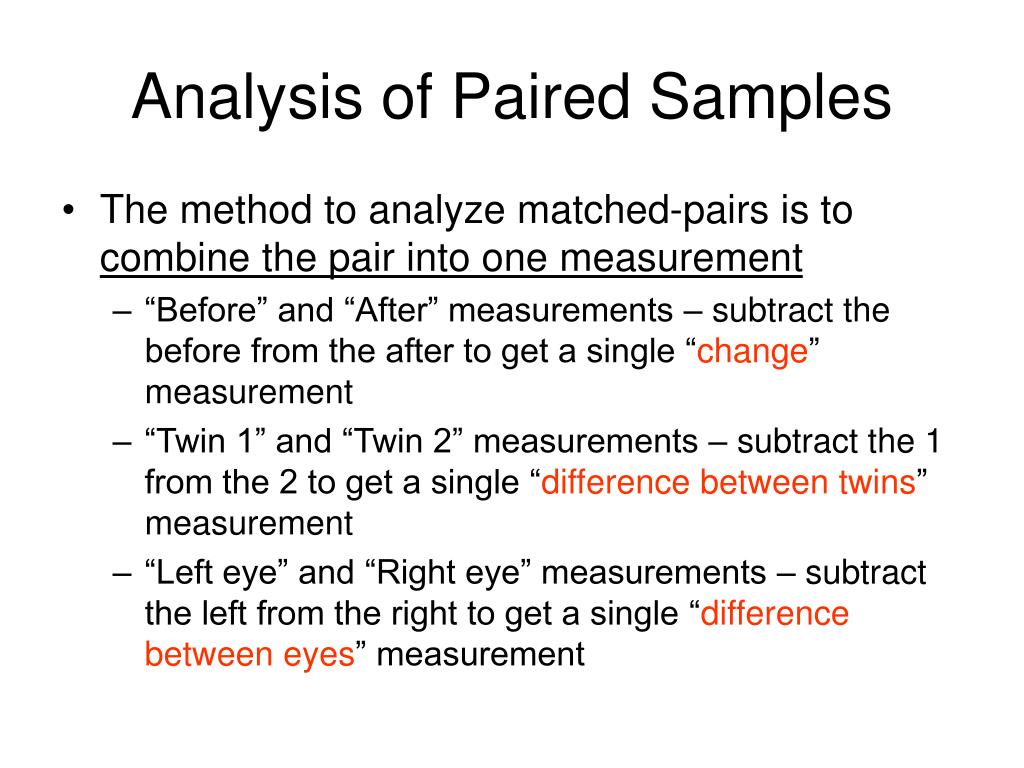 Analysis of Paired Samples

• The method to analyze matched-pairs is to combine the pair into one measurement

– “Before” and “After” measurements – subtract the before from the after to get a single “change” measurement

– “Twin 1” and “Twin 2” measurements – subtract the 1 from the 2 to get a single “difference between twins” measurement

– “Left eye” and “Right eye” measurements – subtract the left from the right to get a single “difference between eyes” measurement